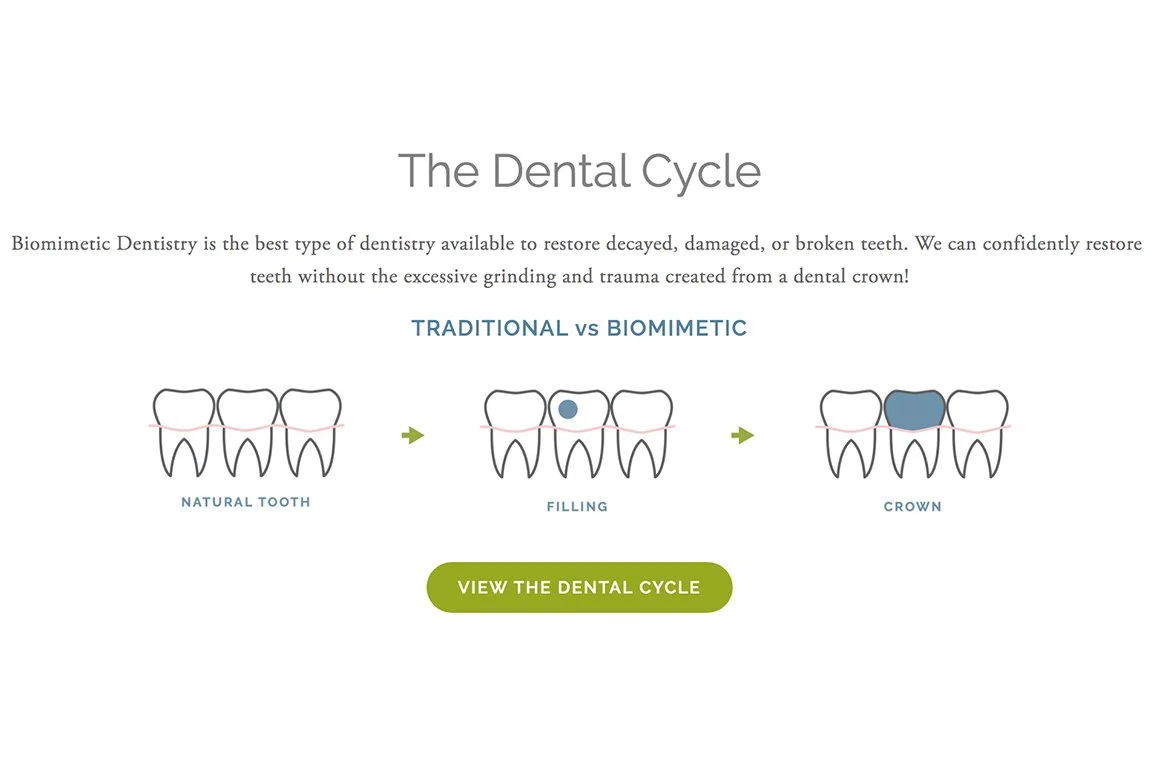 The Dental Cycle

Biomimetic Dentistry is the best type of dentistry available to restore decayed, damaged, or broken teeth. We can confidently restore teeth without the excessive grinding and trauma created from a dental crown!

TRADITIONAL vs BIOMIMETIC

NATURAL TOOTH

FILLING

CROWN

VIEW THE DENTAL CYCLE